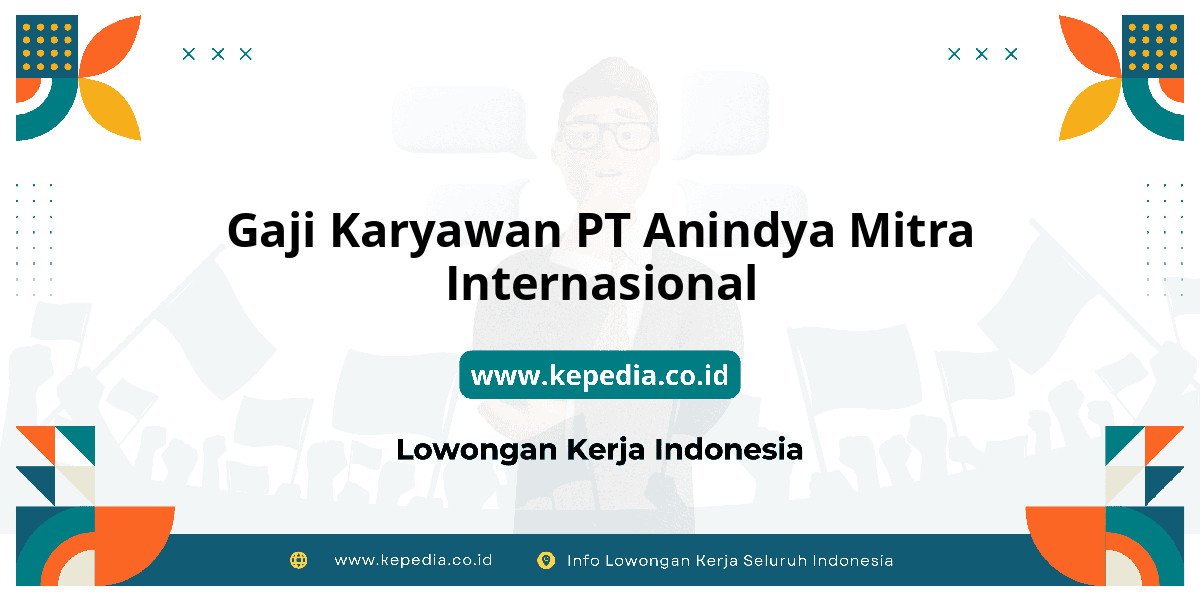 Gaji Karyawan PT Anindya Mitra Internasional

www.kepedia.co.id

Lowongan Kerja Indonesia

www.kepedia.co.id Info Lowongan Kerja Seluruh Indonesia